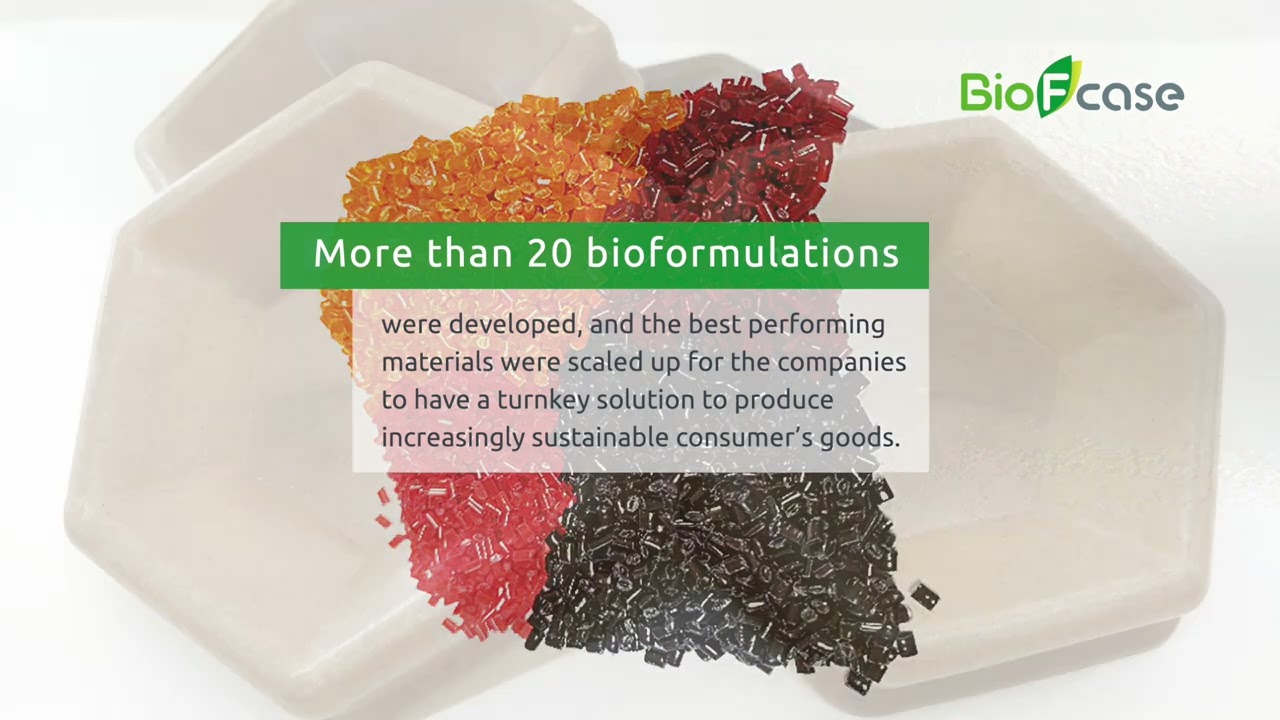 BioFcase

More than 20 bioformulations

were developed, and the best performing materials were scaled up for the companies to have a turnkey solution to produce increasingly sustainable consumer's goods.